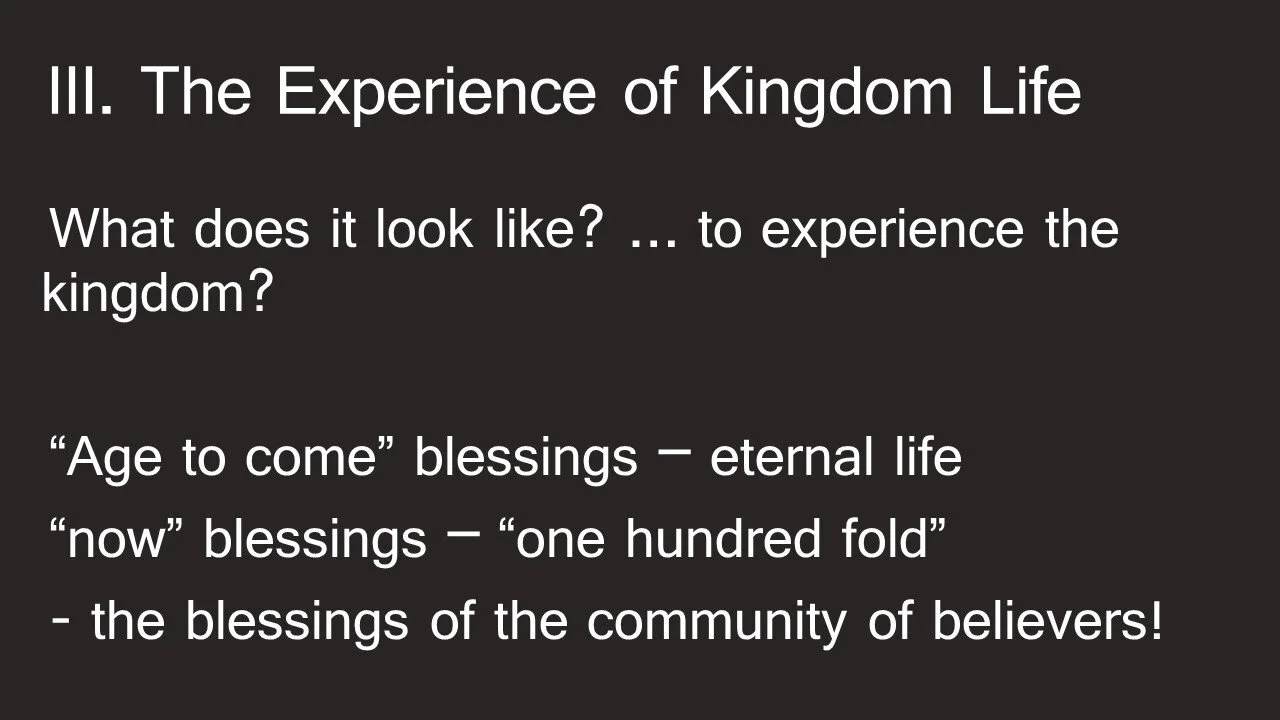 III. The Experience of Kingdom Life

What does it look like? … to experience the kingdom?

“Age to come” blessings – eternal life

“now” blessings – “one hundred fold”

- the blessings of the community of believers!